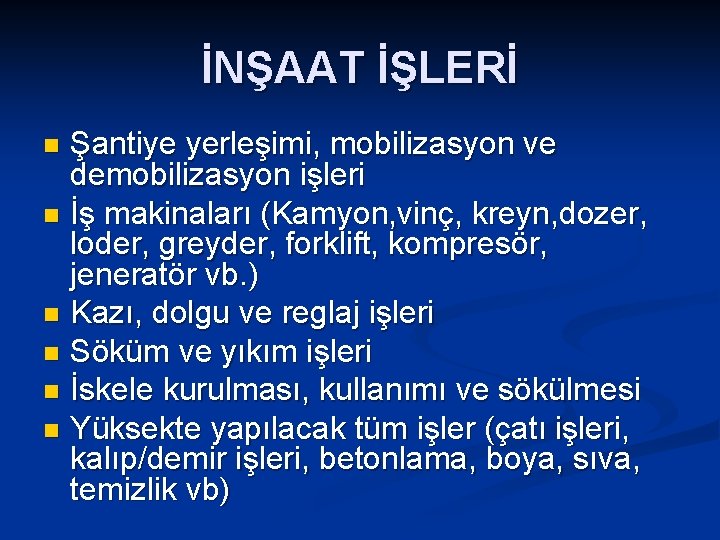 İNŞAAT İŞLERİ

- Şantiye yerleşimi, mobilizasyon ve demobilizasyon işleri
- İş makinaları (Kamyon,vinç, kreyn,dozer, loder, greyder, forklift, kompresör, jeneratör vb.)
- Kazı, dolgu ve reglaj işleri
- Söküm ve yıkım işleri
- İskele kurulması, kullanımı ve sökülmesi
- Yüksekte yapılacak tüm işler (çatı işleri, kalıp/demir işleri, betonlama, boya, sıva, temizlik vb)